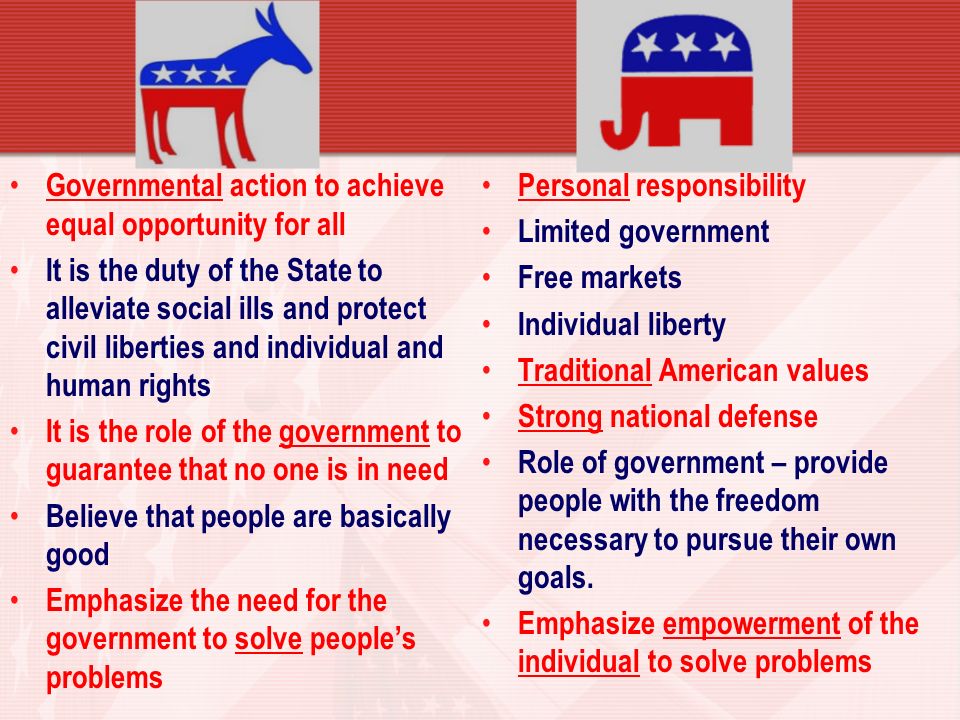 • Governmental action to achieve equal opportunity for all
• It is the duty of the State to alleviate social ills and protect civil liberties and individual and human rights
• It is the role of the government to guarantee that no one is in need
• Believe that people are basically good
• Emphasize the need for the government to solve people's problems

• Personal responsibility
• Limited government
• Free markets
• Individual liberty
• Traditional American values
• Strong national defense
• Role of government – provide people with the freedom necessary to pursue their own goals.
• Emphasize empowerment of the individual to solve problems